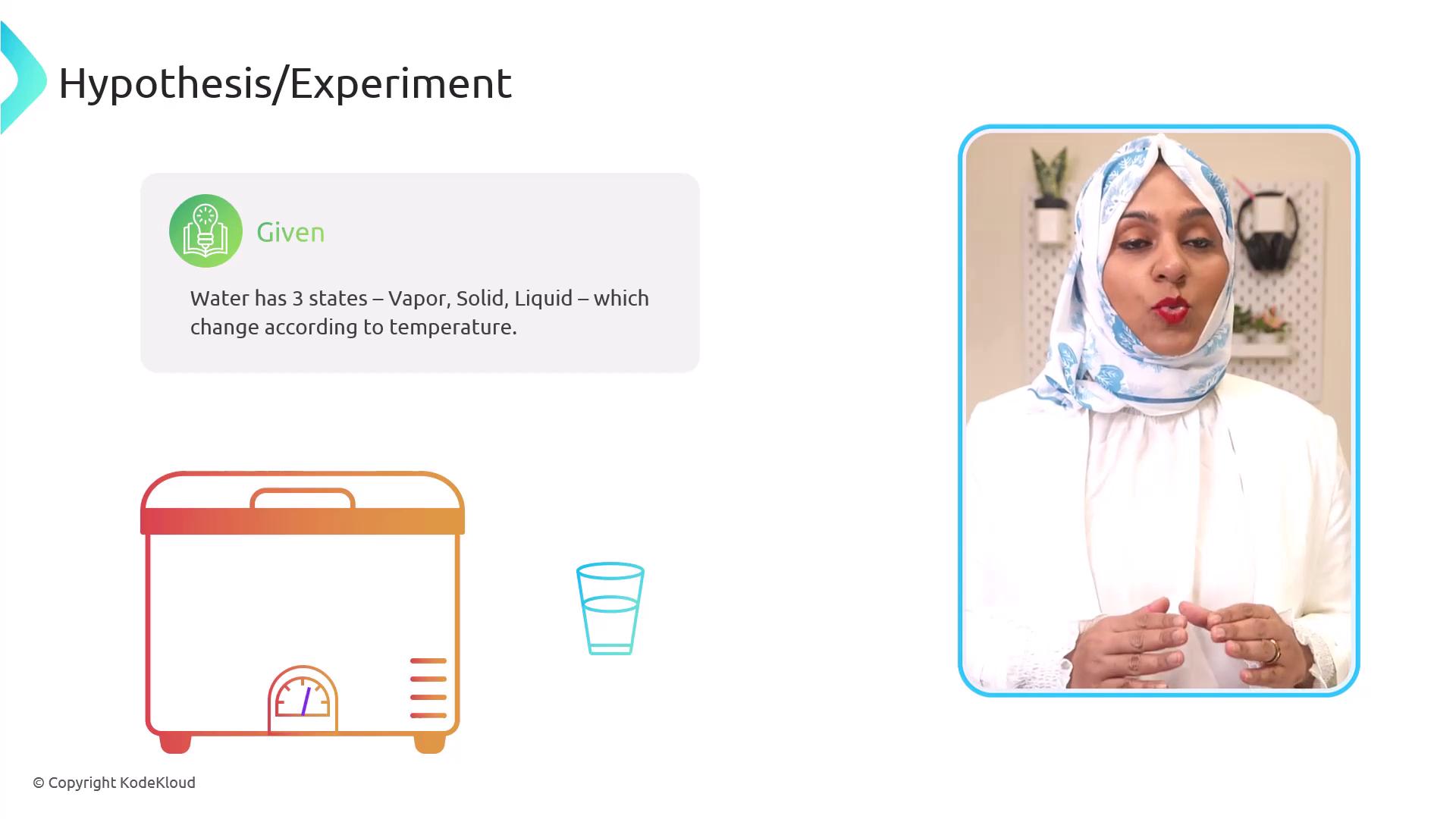 Hypothesis/Experiment

Given

Water has 3 states – Vapor, Solid, Liquid – which change according to temperature.

© Copyright KodeKloud